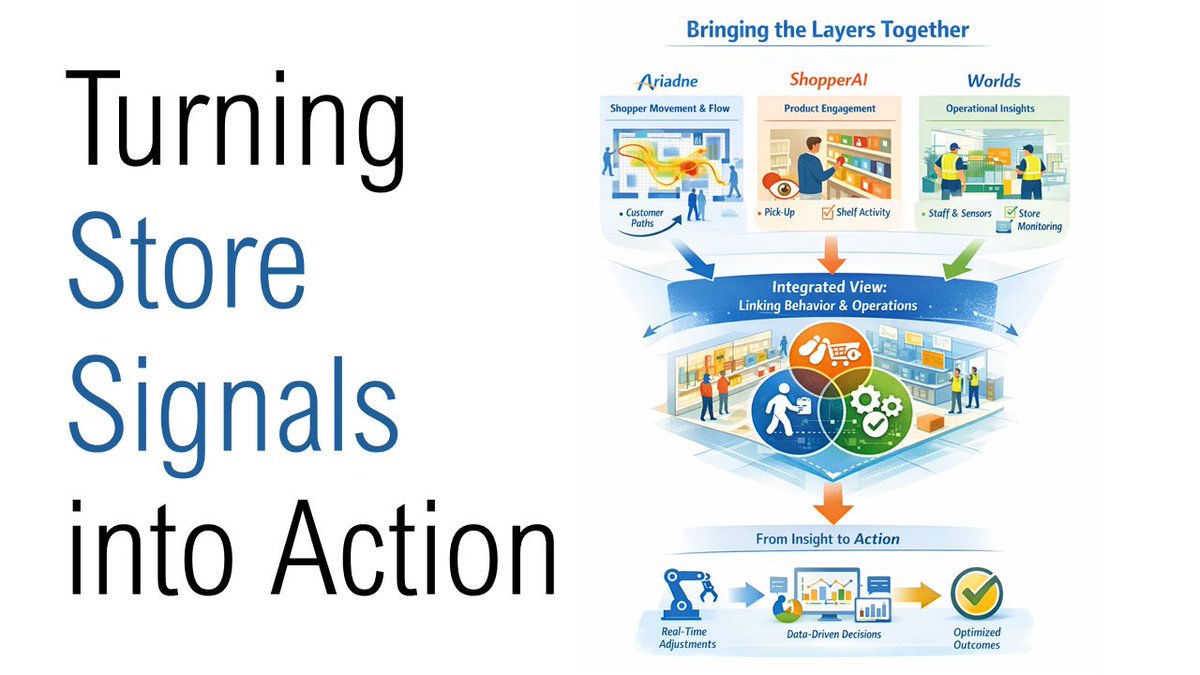 Turning Store Signals into Action

Bringing the Layers Together

Ariadne
Shopper Movement & Flow
Customer Paths

ShopperAI
Product Engagement
Pick-Up
Shelf Activity

Worlds
Operational Insights
Staff & Sensors
Store Monitoring

Integrated View:
Linking Behavior & Operations

From Insight to Action

Real-Time Adjustments
Data-Driven Decisions
Optimized Outcomes